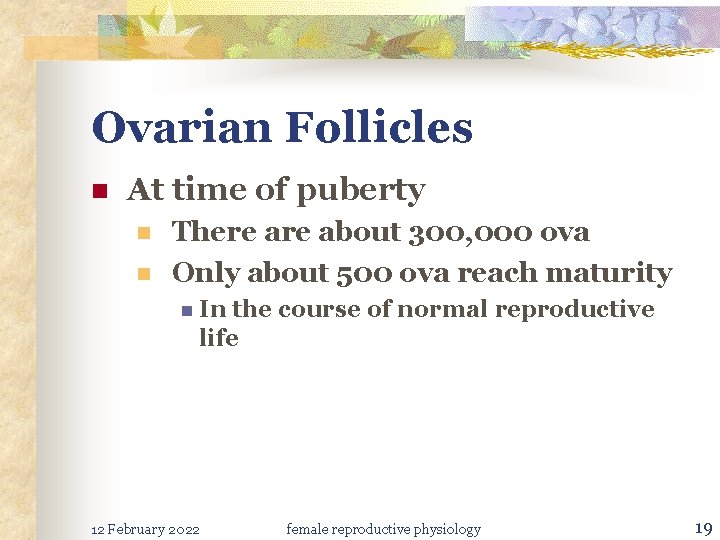 Ovarian Follicles

At time of puberty

There are about 300,000 ova

Only about 500 ova reach maturity

In the course of normal reproductive life

12 February 2022 female reproductive physiology 19